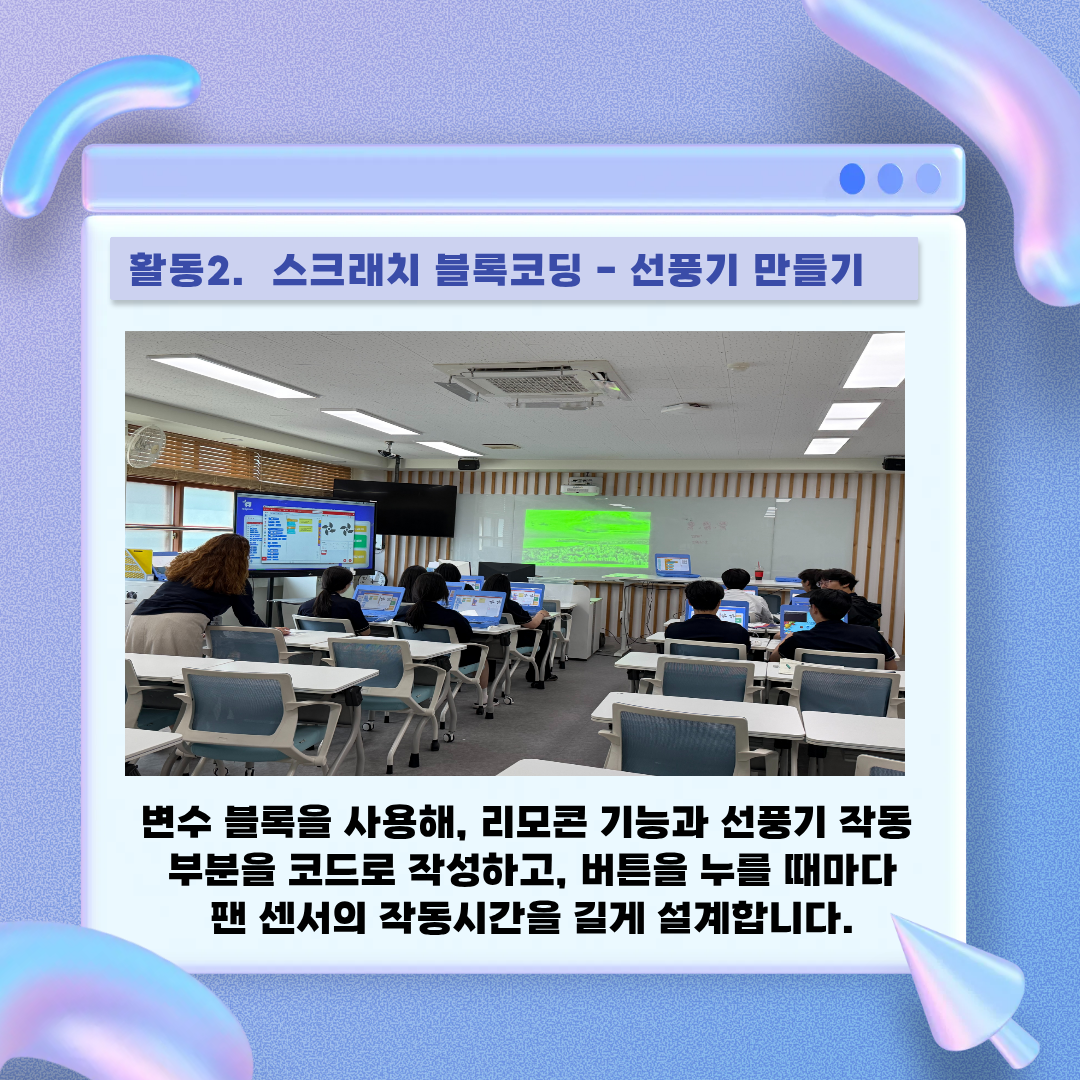 활동2. 스크래치 블록코딩 - 선풍기 만들기

변수 블록을 사용해, 리모콘 기능과 선풍기 작동 부분을 코드로 작성하고, 버튼을 누를 때마다 팬 센서의 작동시간을 길게 설계합니다.